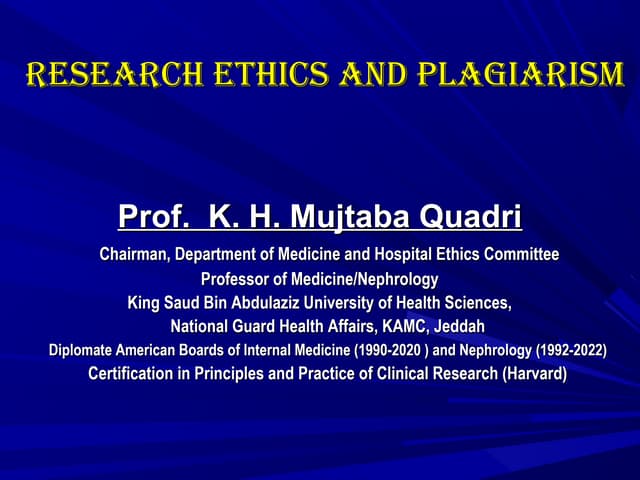 RESEARCH ETHICS AND PLAGIARISM

Prof. K. H. Mujtaba Quadri

Chairman, Department of Medicine and Hospital Ethics Committee
Professor of Medicine/Nephrology
King Saud Bin Abdulaziz University of Health Sciences,
National Guard Health Affairs, KAMC, Jeddah
Diplomate American Boards of Internal Medicine (1990-2020 ) and Nephrology (1992-2022)
Certification in Principles and Practice of Clinical Research (Harvard)